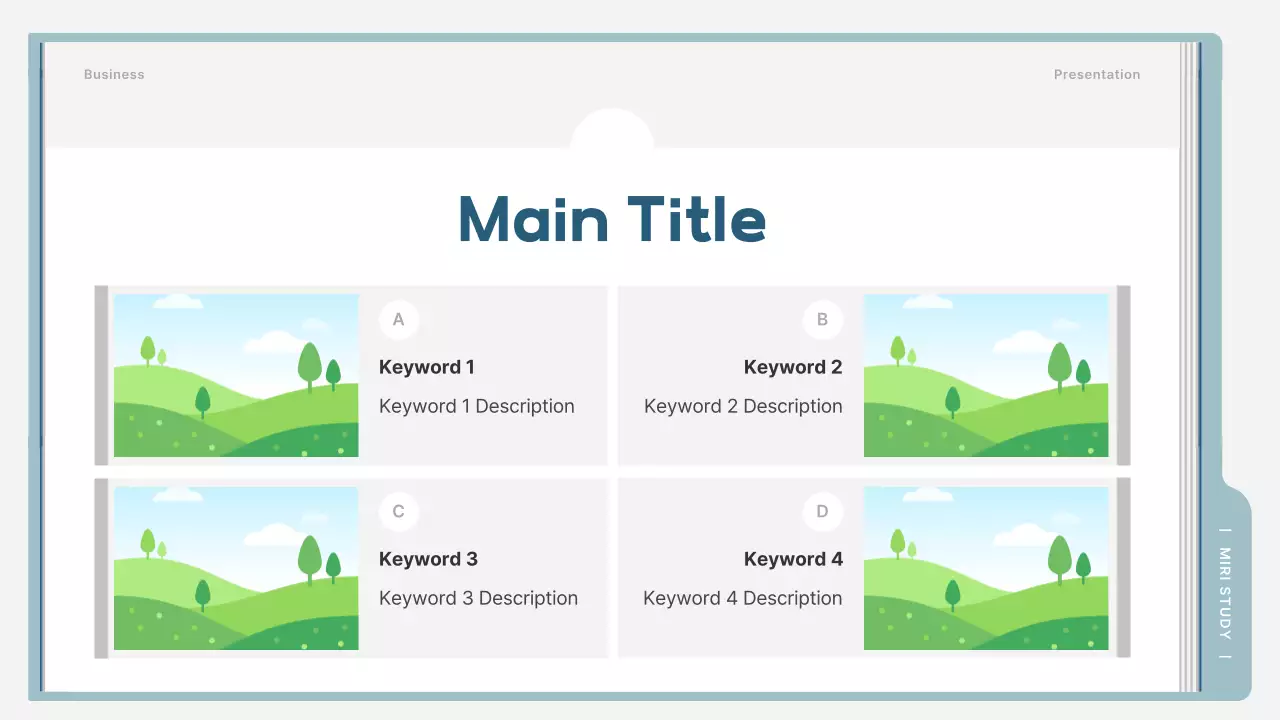 Business

Presentation

Main Title

A

Keyword 1

Keyword 1 Description

B

Keyword 2

Keyword 2 Description

C

Keyword 3

Keyword 3 Description

D

Keyword 4

Keyword 4 Description

| MIRI STUDY |